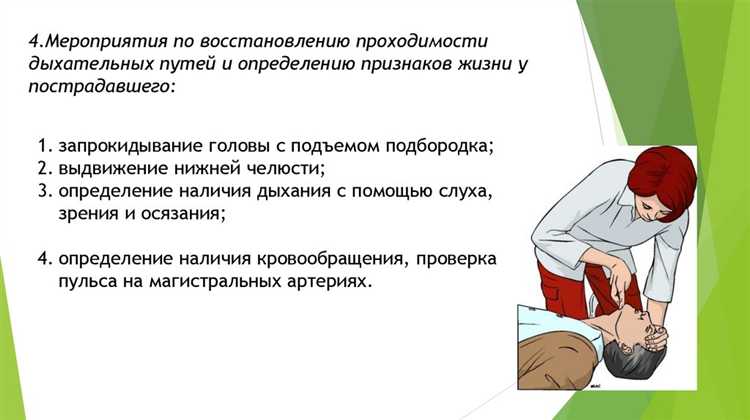 4.Мероприятия по восстановлению проходимости дыхательных путей и определению признаков жизни у пострадавшего:

1. запрокидывание головы с подъемом подбородка;
2. выдвижение нижней челюсти;
3. определение наличия дыхания с помощью слуха, зрения и осязания;

4. определение наличия кровообращения, проверка пульса на магистральных артериях.